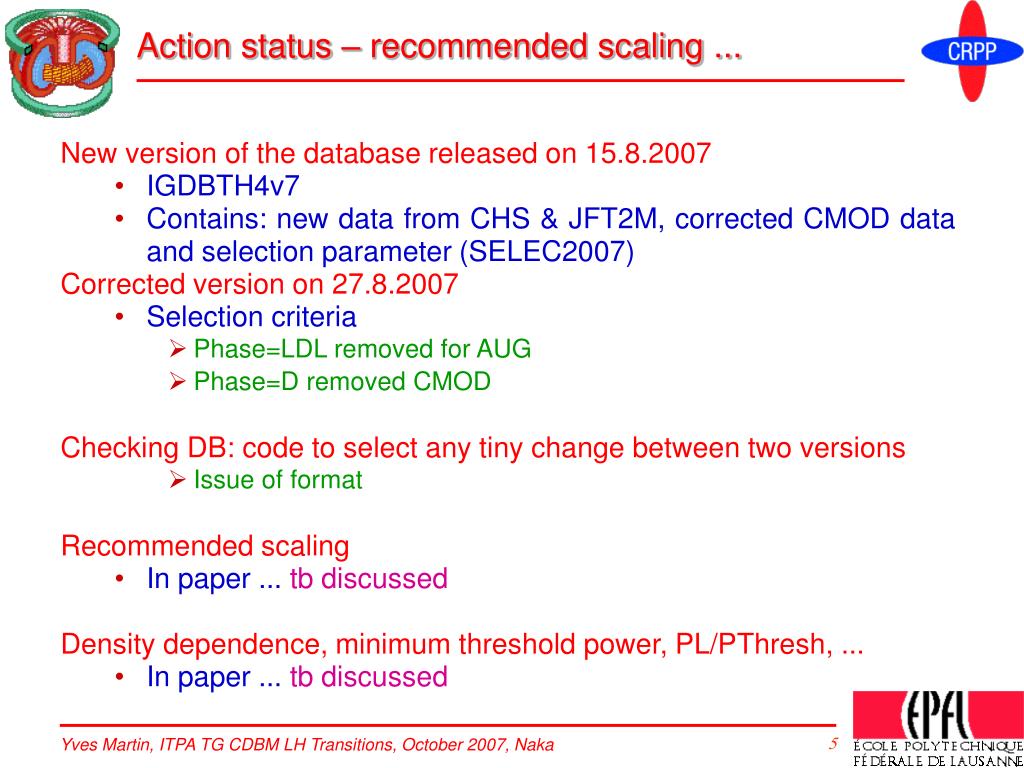 Action status – recommended scaling ...

CRPP

New version of the database released on 15.8.2007
• IGDBTH4v7
• Contains: new data from CHS & JFT2M, corrected CMOD data and selection parameter (SELEC2007)
Corrected version on 27.8.2007
• Selection criteria
➢ Phase=LDL removed for AUG
➢ Phase=D removed CMOD

Checking DB: code to select any tiny change between two versions
➢ Issue of format

Recommended scaling
• In paper ... tb discussed

Density dependence, minimum threshold power, PL/PThresh, ...
• In paper ... tb discussed

Yves Martin, ITPA TG CDBM LH Transitions, October 2007, Naka

5

EPFL
ÉCOLE POLYTECHNIQUE FÉDÉRALE DE LAUSANNE